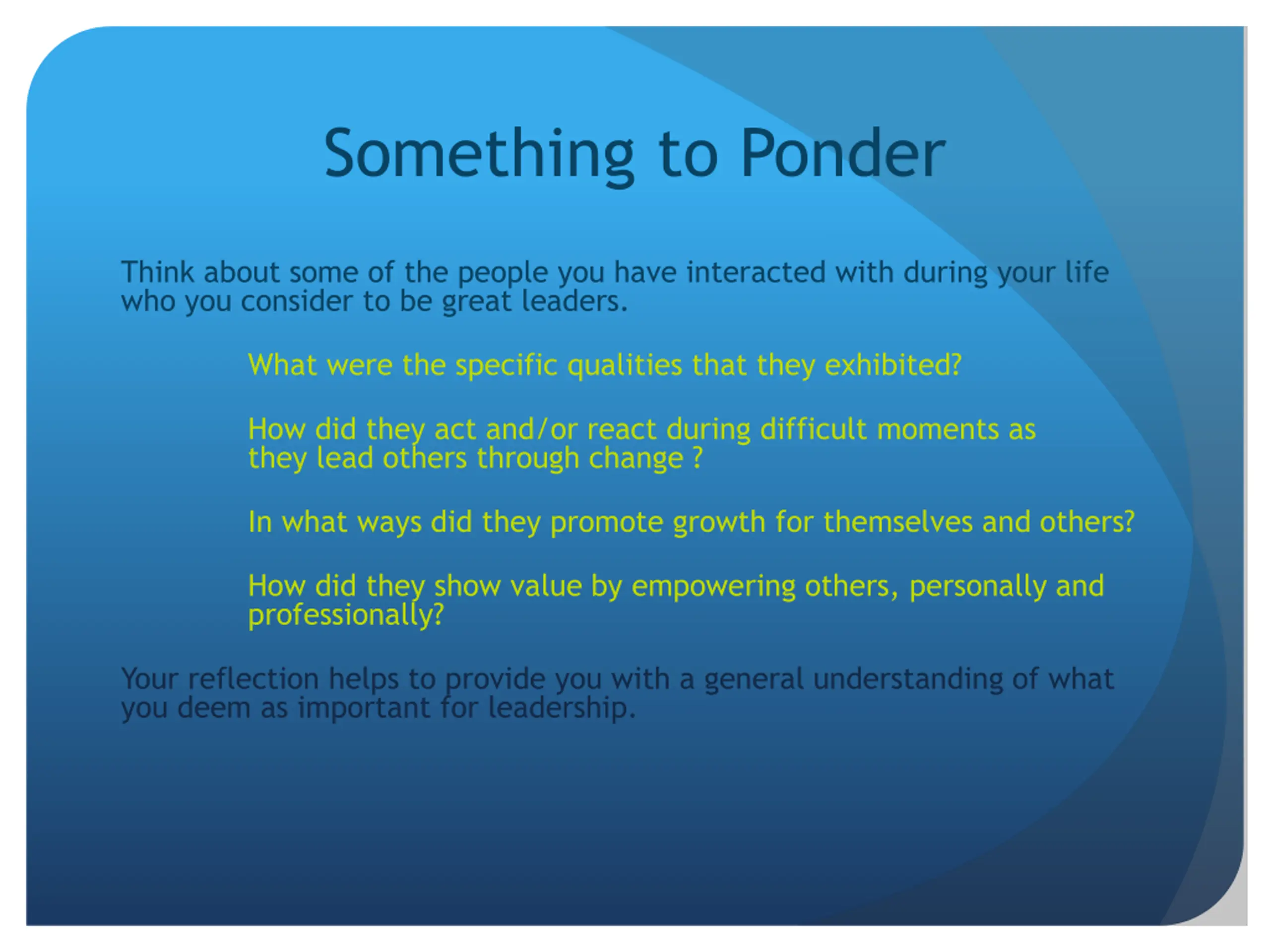 Something to Ponder

Think about some of the people you have interacted with during your life who you consider to be great leaders.

What were the specific qualities that they exhibited?

How did they act and/or react during difficult moments as they lead others through change ?

In what ways did they promote growth for themselves and others?

How did they show value by empowering others, personally and professionally?

Your reflection helps to provide you with a general understanding of what you deem as important for leadership.